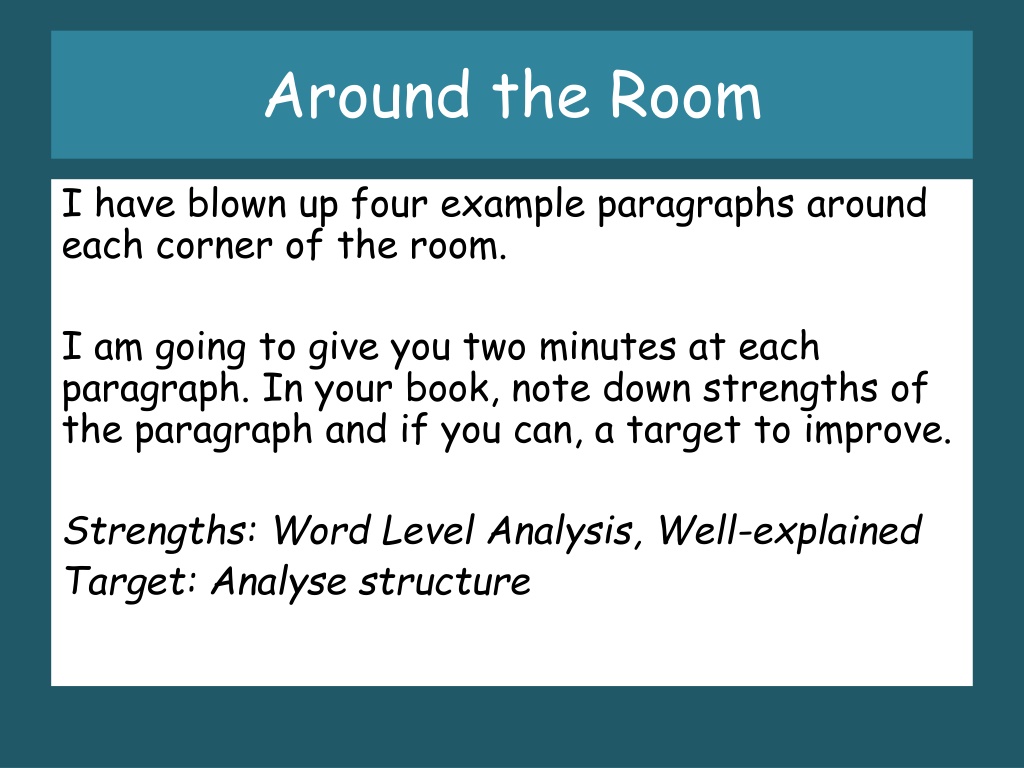 Around the Room

I have blown up four example paragraphs around each corner of the room.

I am going to give you two minutes at each paragraph. In your book, note down strengths of the paragraph and if you can, a target to improve.

Strengths: Word Level Analysis, Well-explained
Target: Analyse structure